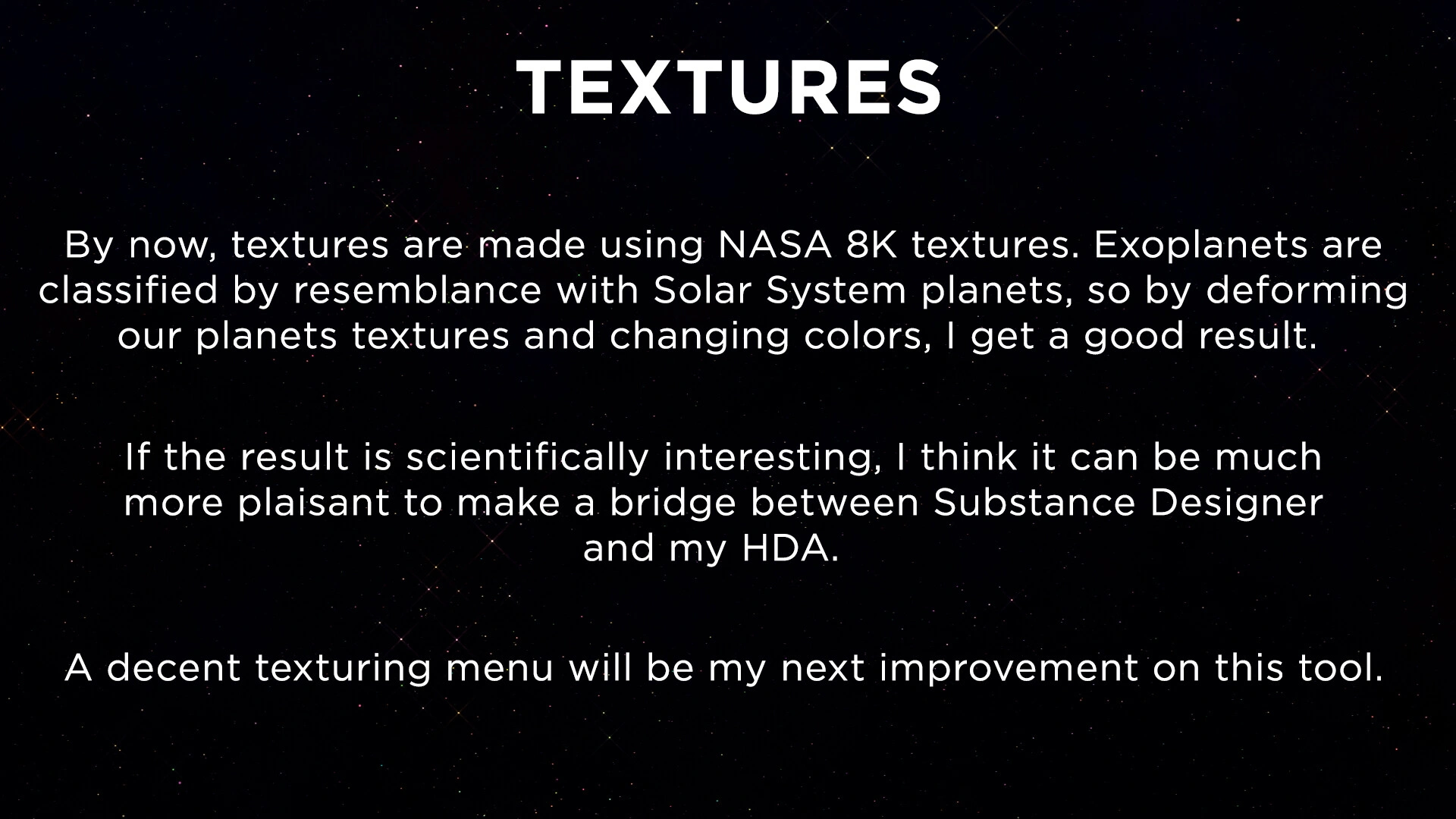 TEXTURES

By now, textures are made using NASA 8K textures. Exoplanets are classified by resemblance with Solar System planets, so by deforming our planets textures and changing colors, I get a good result.

If the result is scientifically interesting, I think it can be much more plaisant to make a bridge between Substance Designer and my HDA.

A decent texturing menu will be my next improvement on this tool.